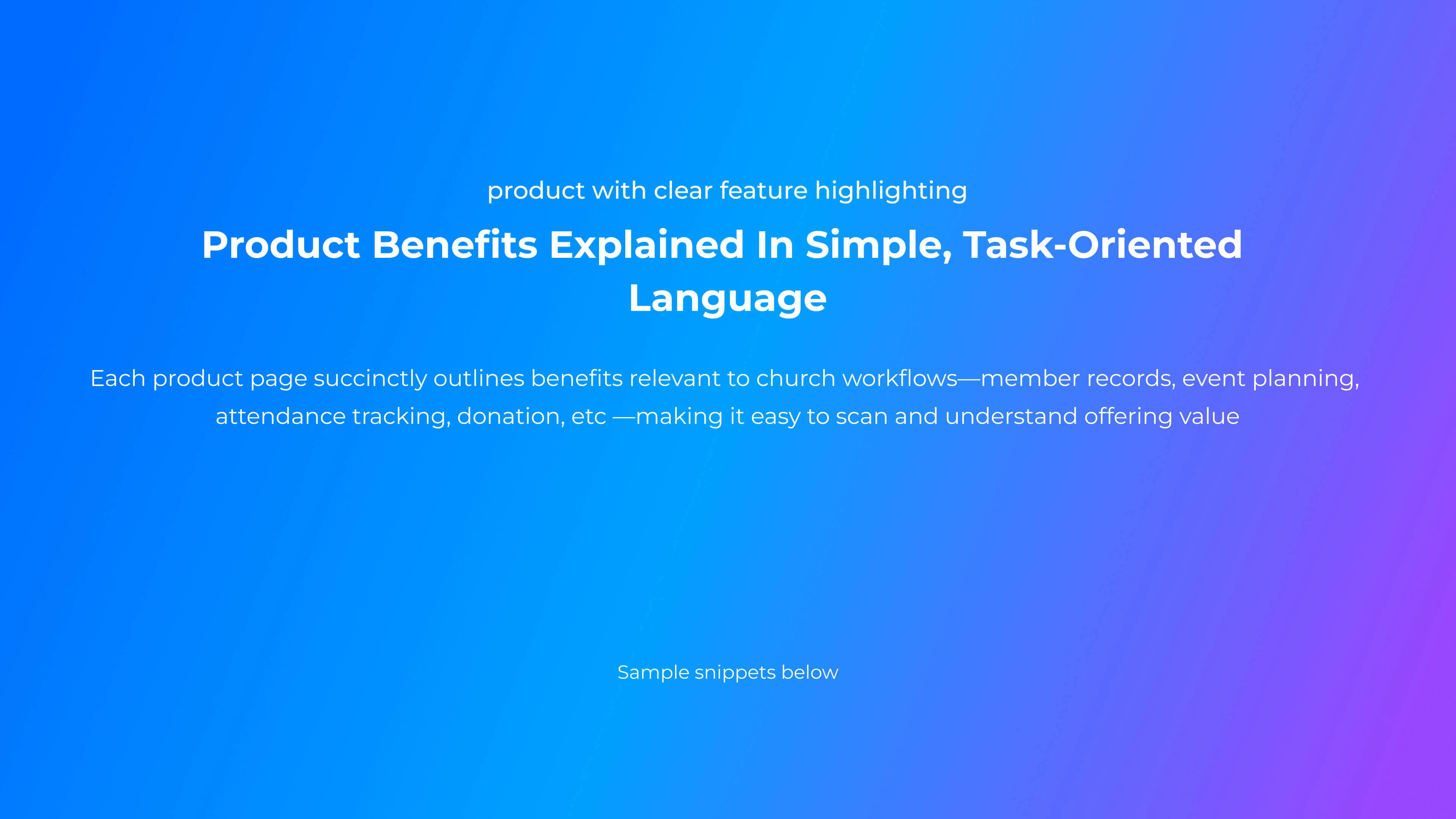 product with clear feature highlighting

Product Benefits Explained In Simple, Task-Oriented Language

Each product page succinctly outlines benefits relevant to church workflows—member records, event planning, attendance tracking, donation, etc —making it easy to scan and understand offering value

Sample snippets below